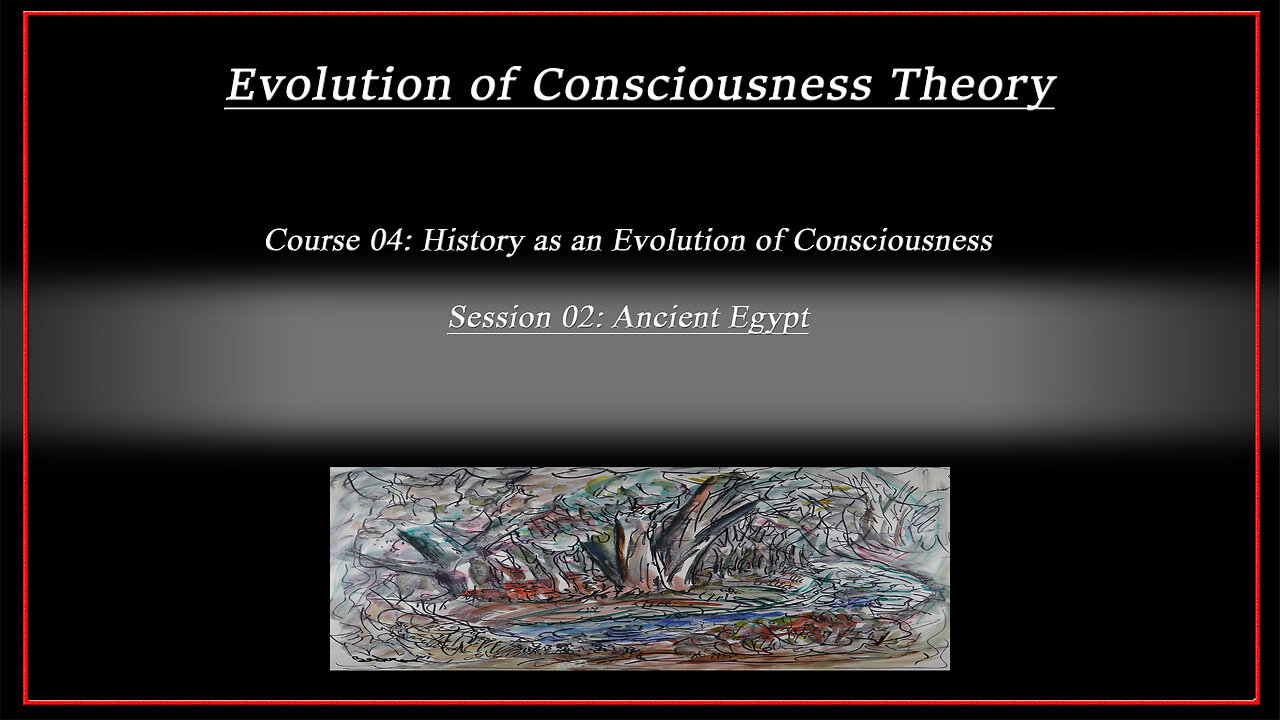 Evolution of Consciousness Theory

Course 04: History as an Evolution of Consciousness

Session 02: Ancient Egypt